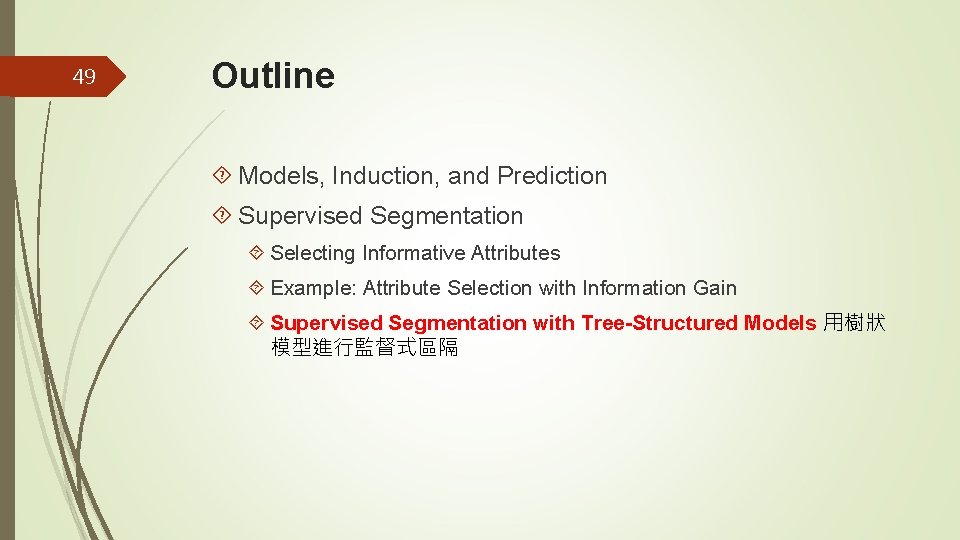 49

Outline

Models, Induction, and Prediction

Supervised Segmentation

Selecting Informative Attributes

Example: Attribute Selection with Information Gain

Supervised Segmentation with Tree-Structured Models 用樹狀模型進行監督式區隔